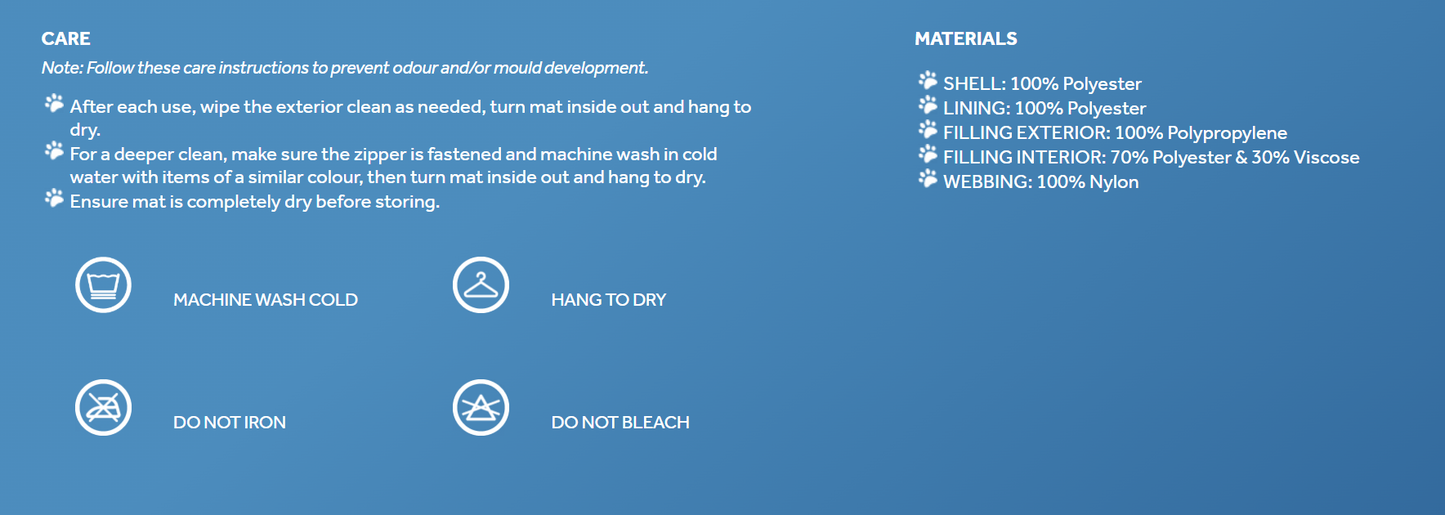 CARE

Note: Follow these care instructions to prevent odour and/or mould development.

After each use, wipe the exterior clean as needed, turn mat inside out and hang to dry.
For a deeper clean, make sure the zipper is fastened and machine wash in cold water with items of a similar colour, then turn mat inside out and hang to dry.
Ensure mat is completely dry before storing.

MACHINE WASH COLD

HANG TO DRY

DO NOT IRON

DO NOT BLEACH

MATERIALS

SHELL: 100% Polyester
LINING: 100% Polyester
FILLING EXTERIOR: 100% Polypropylene
FILLING INTERIOR: 70% Polyester & 30% Viscose
WEBBING: 100% Nylon